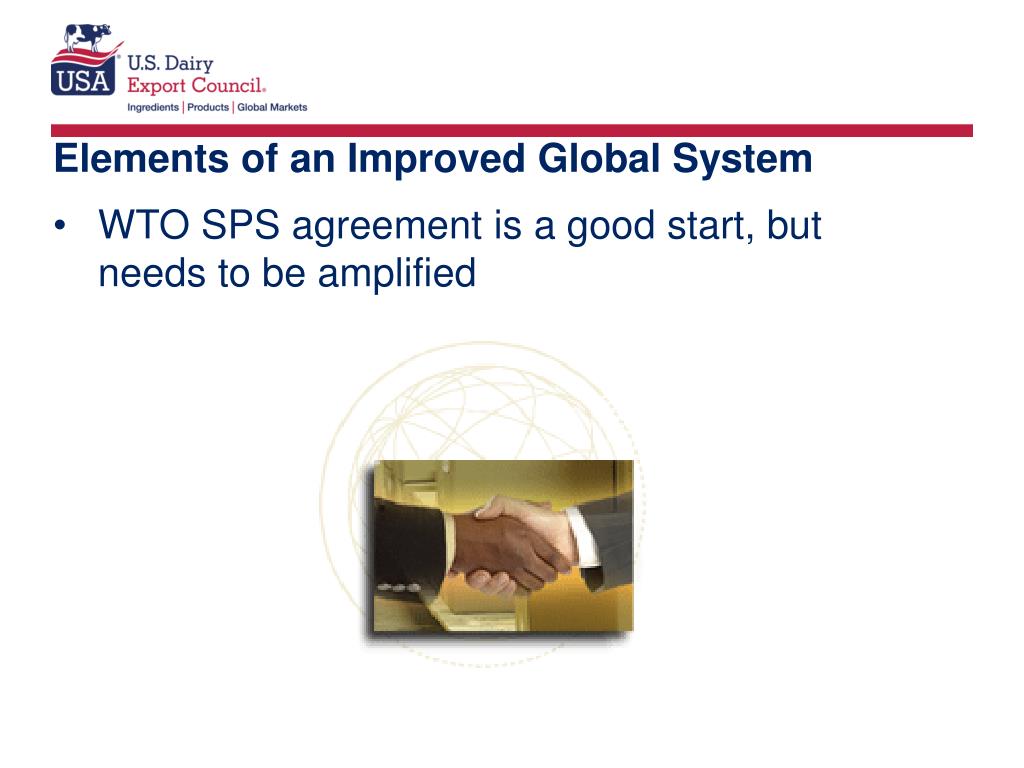 USA U.S. Dairy Export Council®
Ingredients | Products | Global Markets

Elements of an Improved Global System

• WTO SPS agreement is a good start, but needs to be amplified